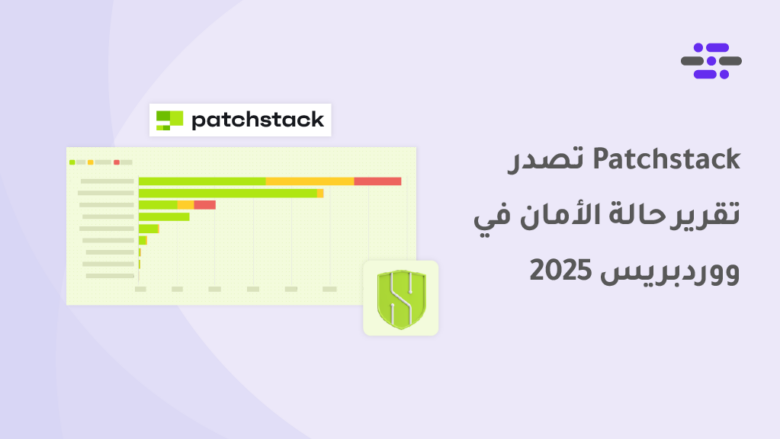 patchstack

Patchstack تصدر تقرير حالة الأمان في ووردبريس 2025